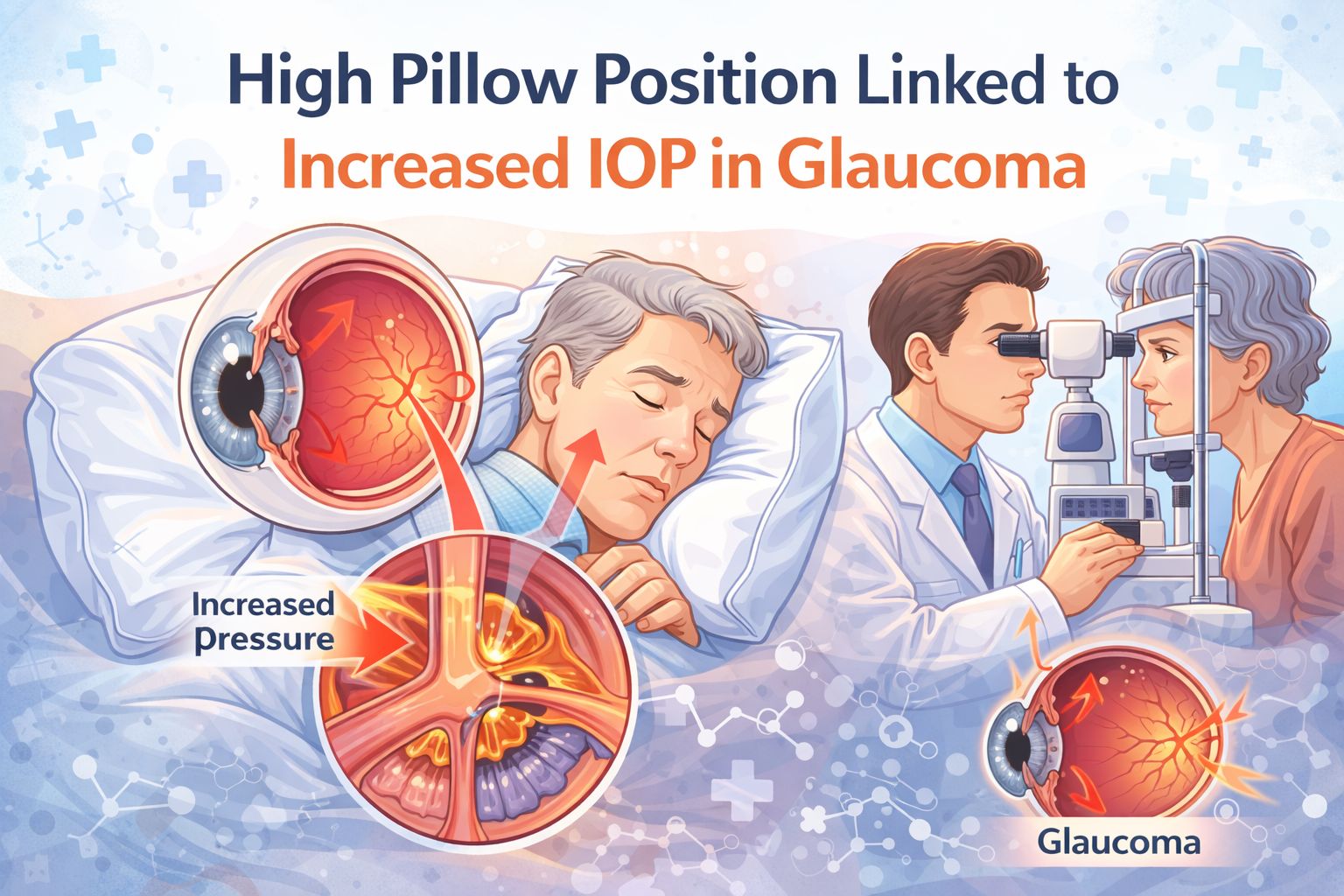 High Pillow Position Linked to
Increased IOP in Glaucoma

Increased Pressure

Glaucoma